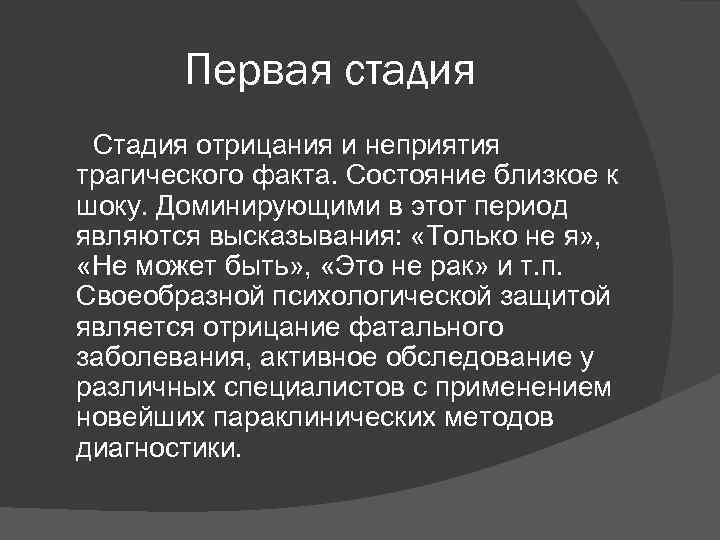 Первая стадия

Стадия отрицания и неприятия трагического факта. Состояние близкое к шоку. Доминирующими в этот период являются высказывания: «Только не я», «Не может быть», «Это не рак» и т.п. Своеобразной психологической защитой является отрицание фатального заболевания, активное обследование у различных специалистов с применением новейших параклинических методов диагностики.